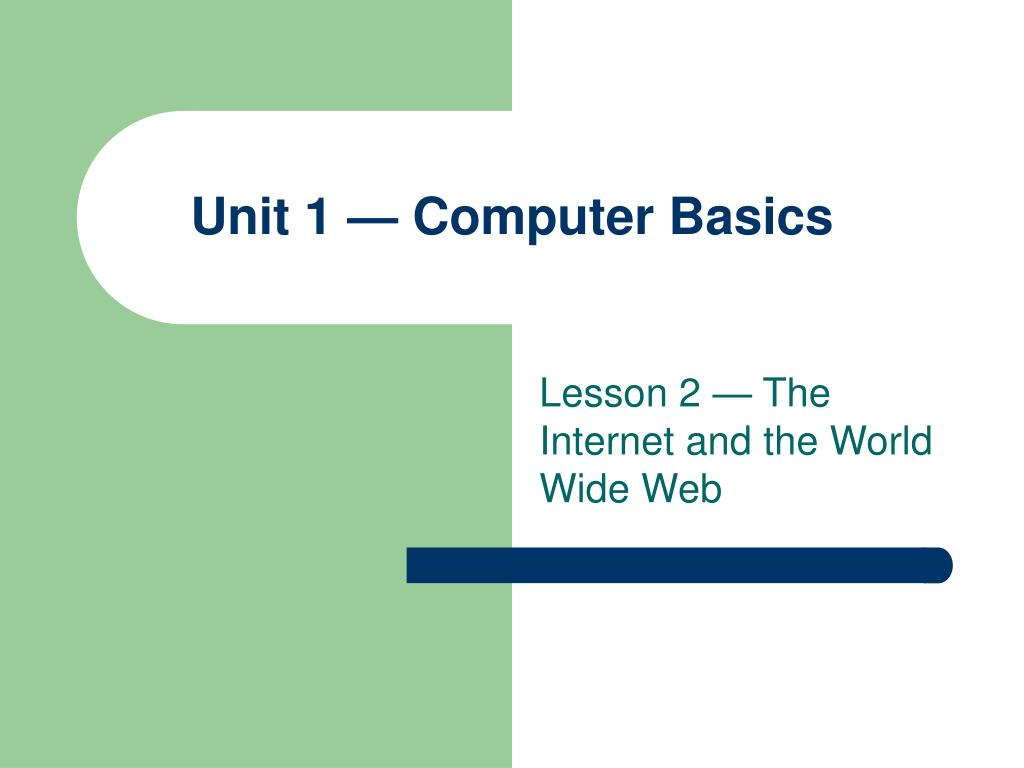 Unit 1 — Computer Basics

Lesson 2 — The Internet and the World Wide Web